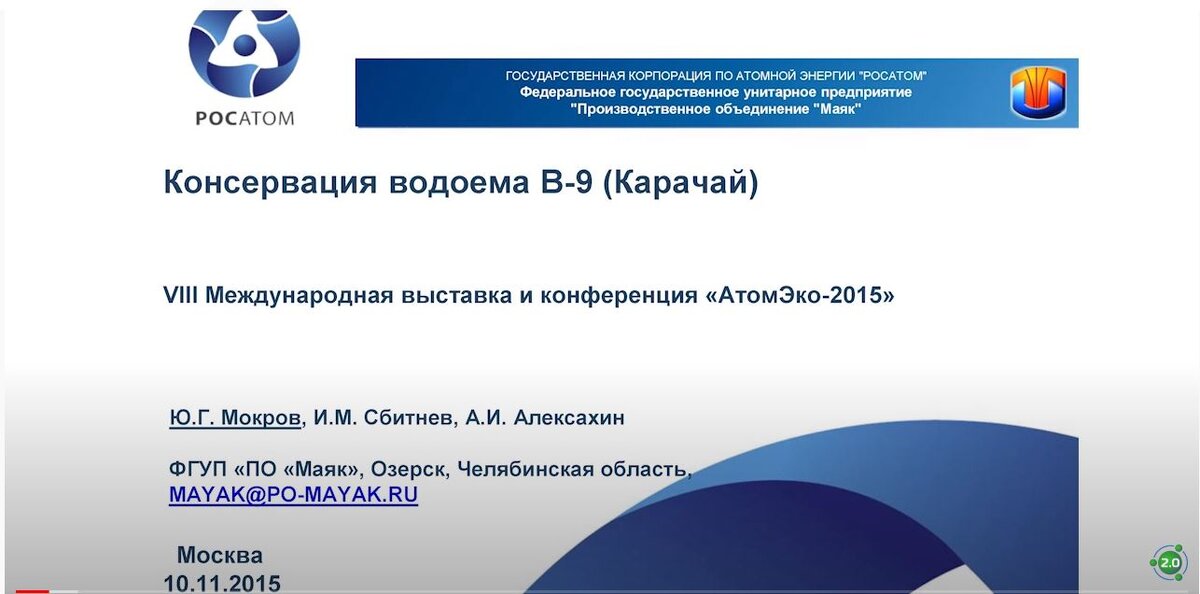 РОСАТОМ

ГОСУДАРСТВЕННАЯ КОРПОРАЦИЯ ПО АТОМНОЙ ЭНЕРГИИ "РОСАТОМ"
Федеральное государственное унитарное предприятие
"Производственное объединение "Маяк"

Консервация водоема В-9 (Карачай)

VIII Международная выставка и конференция «АтомЭко-2015»

Ю.Г. Мокров, И.М. Сбитнев, А.И. Алексахин

ФГУП «ПО «Маяк», Озерск, Челябинская область,
MAYAK@PO-MAYAK.RU

Москва
10.11.2015

2.0